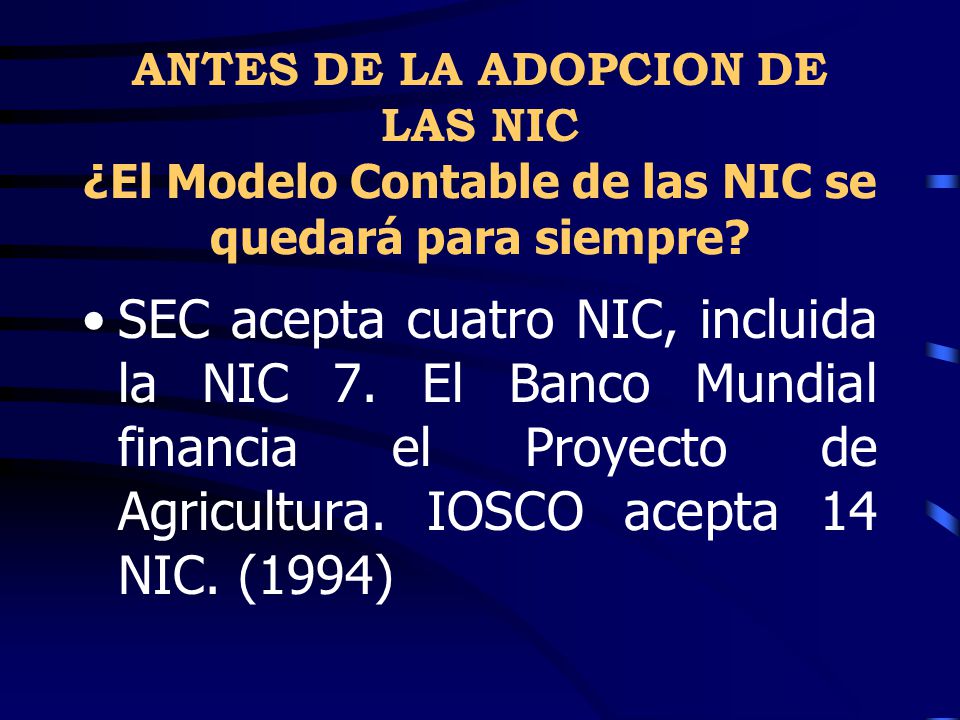 ANTES DE LA ADOPCION DE LAS NIC
¿El Modelo Contable de las NIC se quedará para siempre?

• SEC acepta cuatro NIC, incluida la NIC 7. El Banco Mundial financia el Proyecto de Agricultura. IOSCO acepta 14 NIC. (1994)